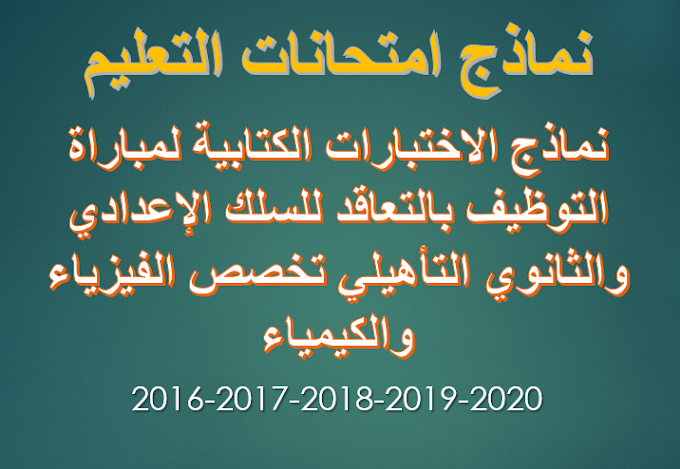 نماذج امتحانات التعليم

نماذج الاختبارات الكتابية لمباراة التوظيف بالتعاقد للسلك الإعدادي والثانوي التأهيلي تخصص الفيزياء والكيمياء

2016-2017-2018-2019-2020